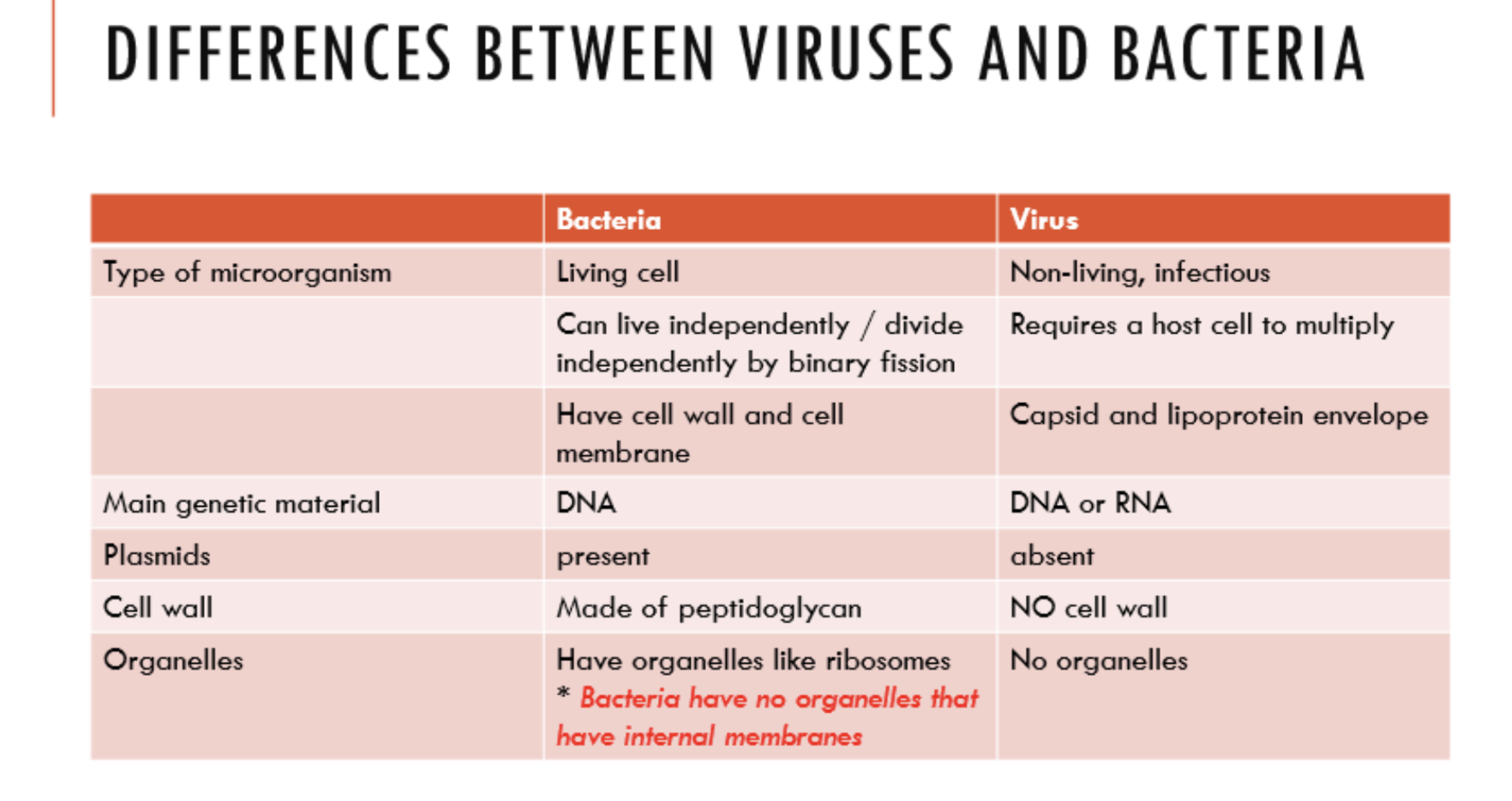 DIFFERENCES BETWEEN VIRUSES AND BACTERIA

| | Bacteria | Virus |
|---|---|---|
| Type of microorganism | Living cell | Non-living, infectious |
| | Can live independently / divide independently by binary fission | Requires a host cell to multiply |
| | Have cell wall and cell membrane | Capsid and lipoprotein envelope |
| Main genetic material | DNA | DNA or RNA |
| Plasmids | present | absent |
| Cell wall | Made of peptidoglycan | NO cell wall |
| Organelles | Have organelles like ribosomes * Bacteria have no organelles that have internal membranes | No organelles |